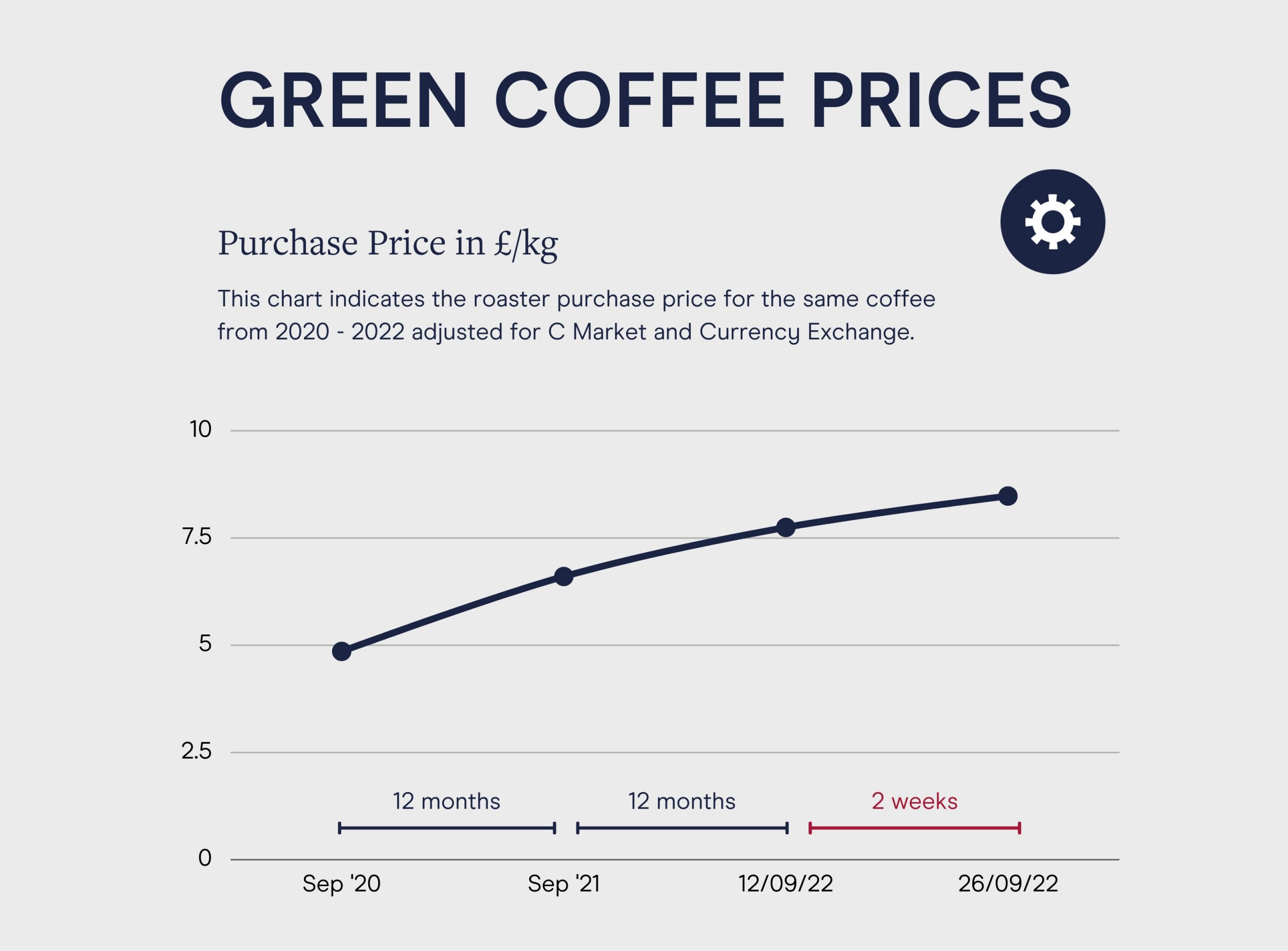 GREEN COFFEE PRICES

Purchase Price in £/kg

This chart indicates the roaster purchase price for the same coffee from 2020 - 2022 adjusted for C Market and Currency Exchange.

10
7.5
5
2.5
0

12 months
12 months
2 weeks

Sep '20
Sep '21
12/09/22
26/09/22